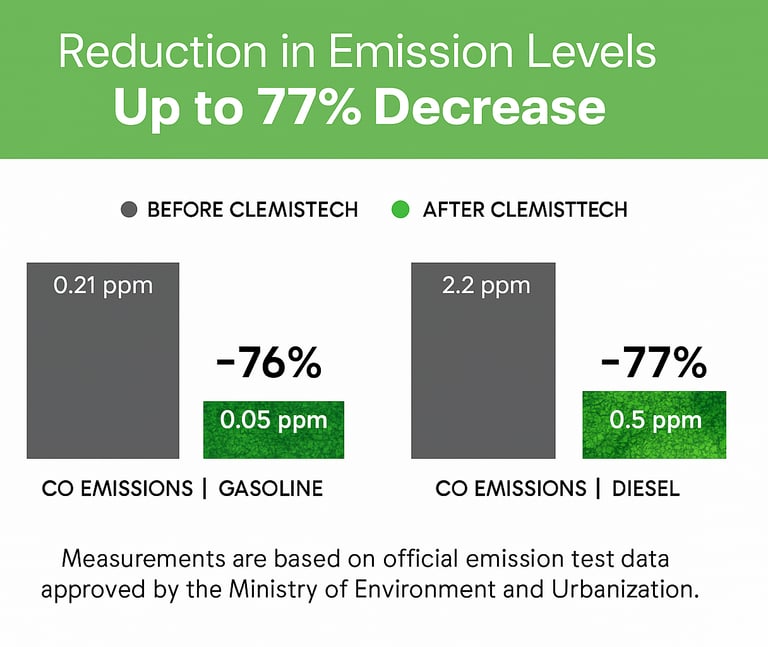 Reduction in Emission Levels
Up to 77% Decrease

BEFORE CLEMISTECH
AFTER CLEMISTTECH

0.21 ppm
-76%
0.05 ppm
CO EMISSIONS | GASOLINE

2.2 ppm
-77%
0.5 ppm
CO EMISSIONS | DIESEL

Measurements are based on official emission test data approved by the Ministry of Environment and Urbanization.